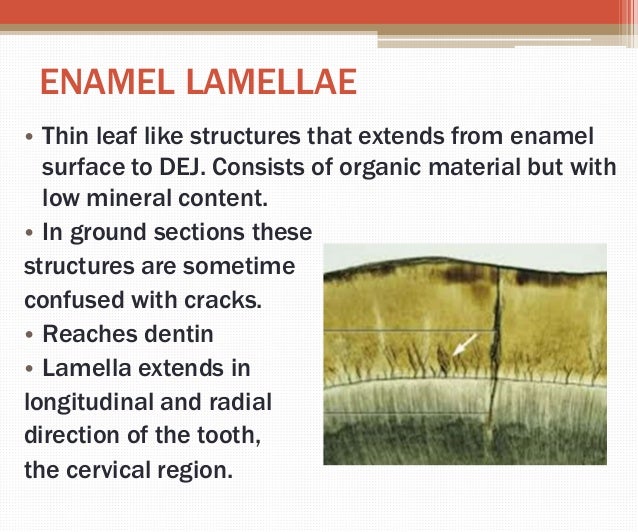 ENAMEL LAMELLAE

• Thin leaf like structures that extends from enamel surface to DEJ. Consists of organic material but with low mineral content.

• In ground sections these structures are sometime confused with cracks.

• Reaches dentin

• Lamella extends in longitudinal and radial direction of the tooth, the cervical region.